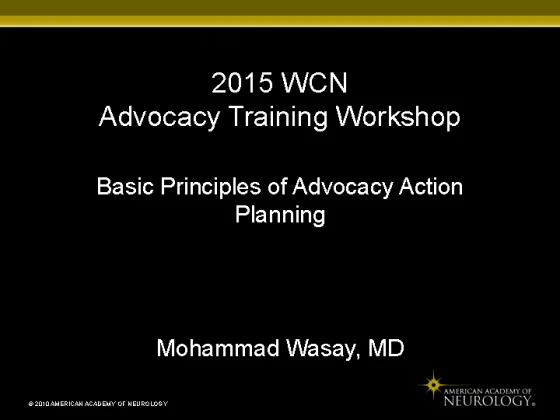 2015 WCN
Advocacy Training Workshop

Basic Principles of Advocacy Action Planning

Mohammad Wasay, MD

© 2010 AMERICAN ACADEMY OF NEUROLOGY

AMERICAN ACADEMY OF NEUROLOGY®